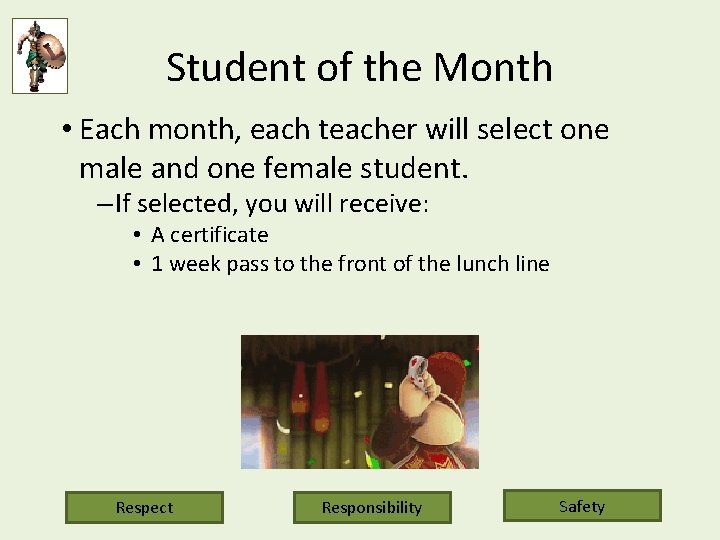 Student of the Month

• Each month, each teacher will select one male and one female student.

– If selected, you will receive:

• A certificate

• 1 week pass to the front of the lunch line

Respect

Responsibility

Safety